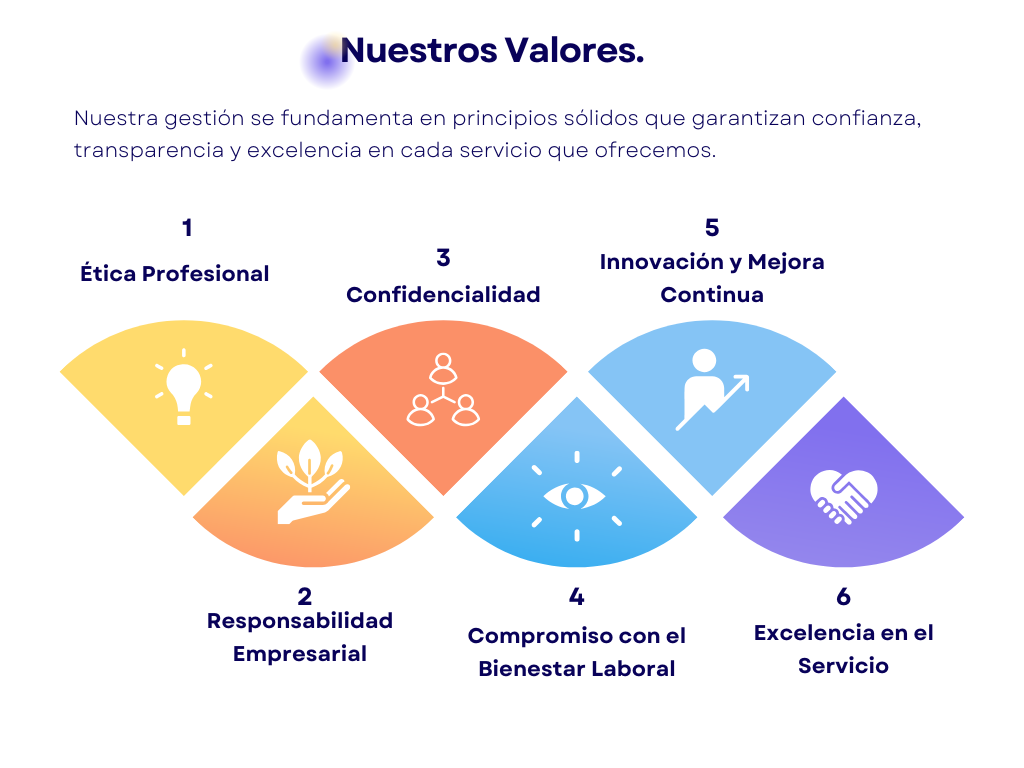 Nuestros Valores.

Nuestra gestión se fundamenta en principios sólidos que garantizan confianza, transparencia y excelencia en cada servicio que ofrecemos.

1
Ética Profesional

3
Confidencialidad

5
Innovación y Mejora Continua

2
Responsabilidad Empresarial

4
Compromiso con el Bienestar Laboral

6
Excelencia en el Servicio